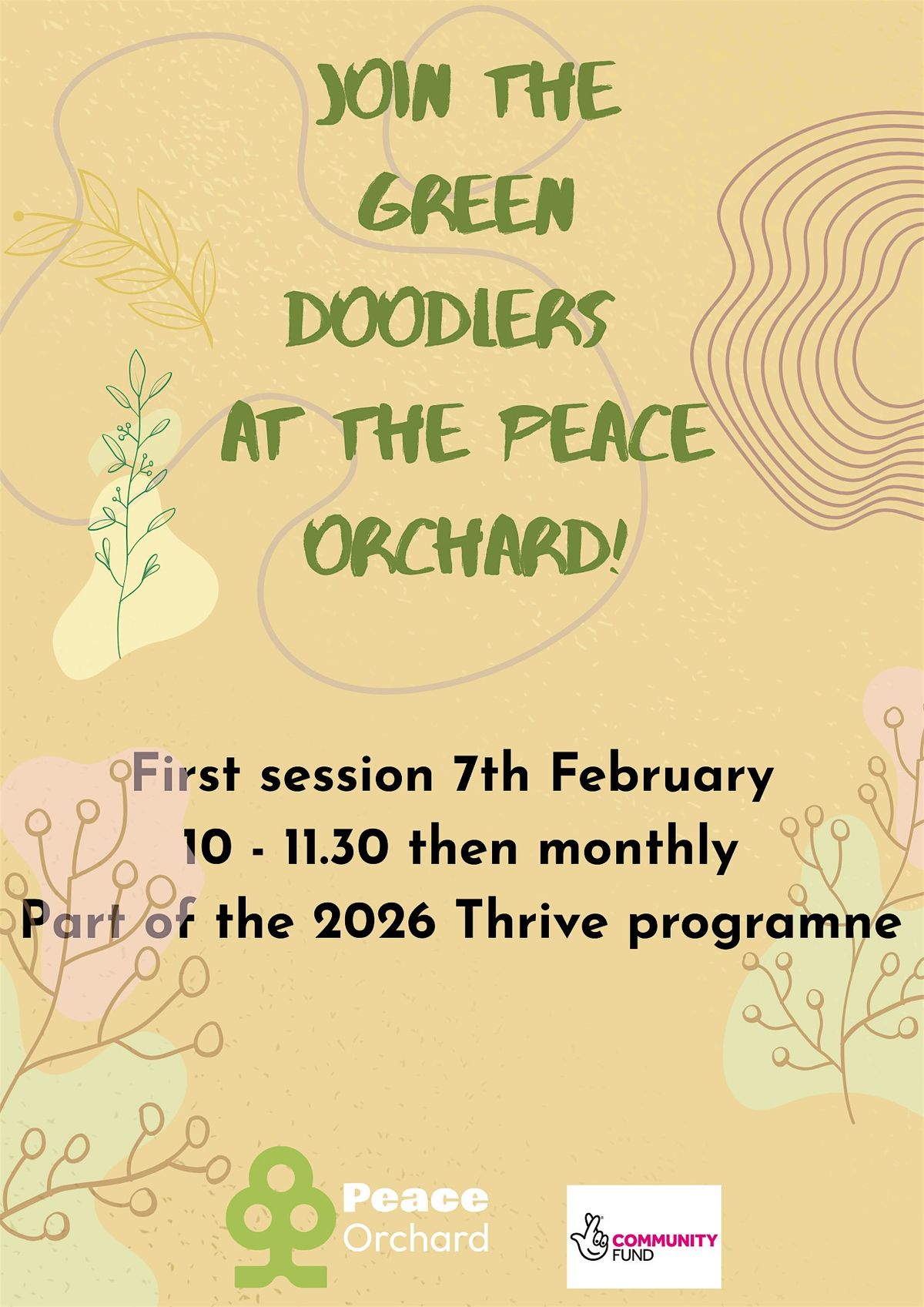 JOIN THE GREEN DOODLERS AT THE PEACE ORCHARD!

First session 7th February
10 - 11.30 then monthly
Part of the 2026 Thrive programne

Peace Orchard

COMMUNITY FUND